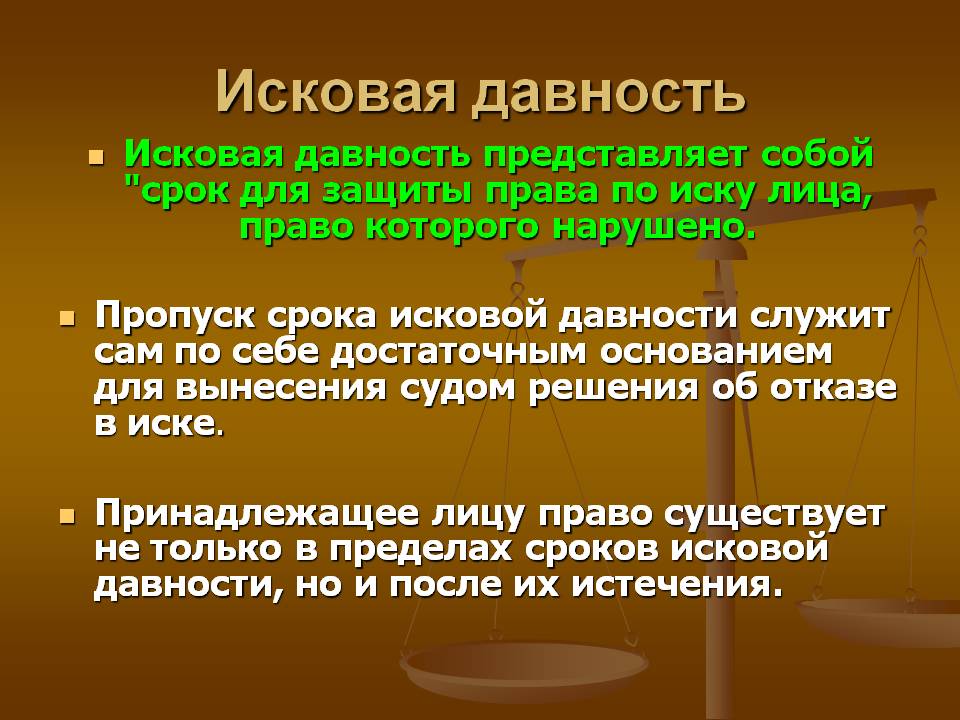 Исковая давность

Исковая давность представляет собой "срок для защиты права по иску лица, право которого нарушено.

Пропуск срока исковой давности служит сам по себе достаточным основанием для вынесения судом решения об отказе в иске.

Принадлежащее лицу право существует не только в пределах сроков исковой давности, но и после их истечения.